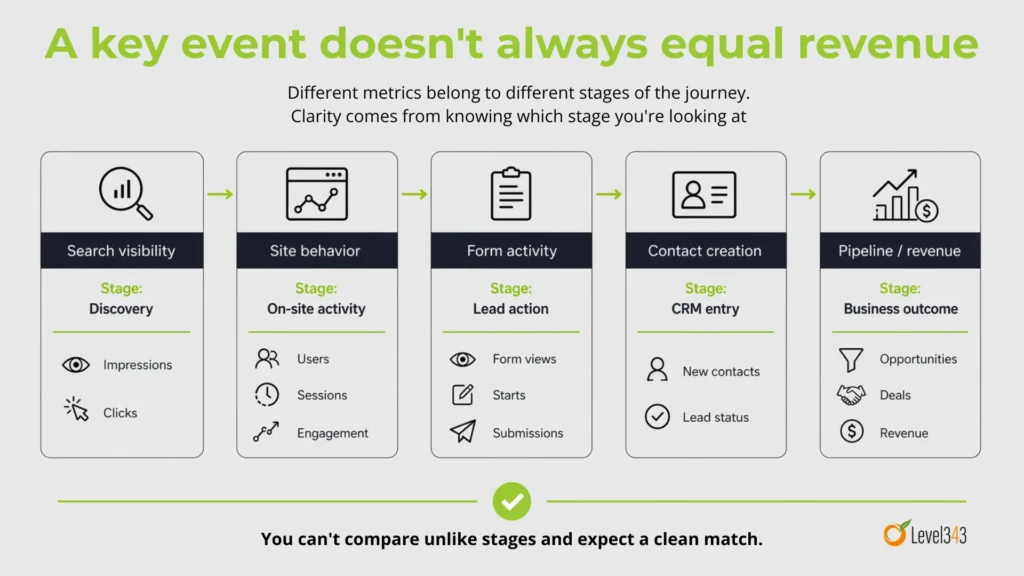 A key event doesn't always equal revenue

Different metrics belong to different stages of the journey.
Clarity comes from knowing which stage you're looking at

Search visibility
Stage:
Discovery
Impressions
Clicks

Site behavior
Stage:
On-site activity
Users
Sessions
Engagement

Form activity
Stage:
Lead action
Form views
Starts
Submissions

Contact creation
Stage:
CRM entry
New contacts
Lead status

Pipeline / revenue
Stage:
Business outcome
Opportunities
Deals
Revenue

You can't compare unlike stages and expect a clean match.

Level343